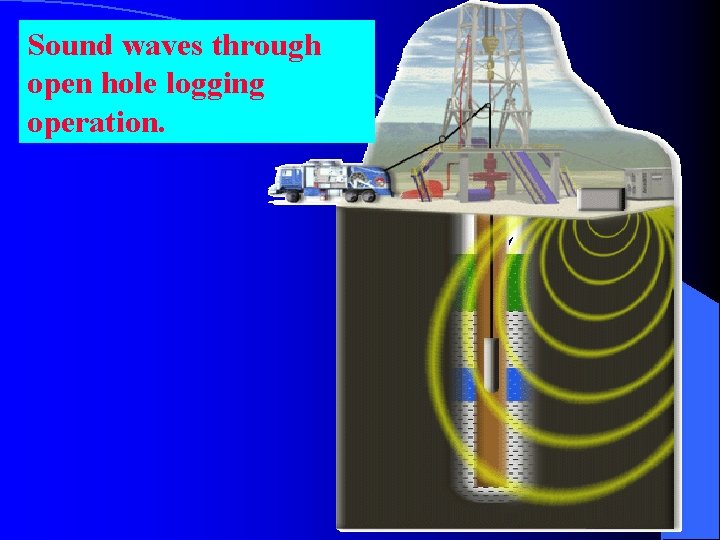 Sound waves through open hole logging operation.